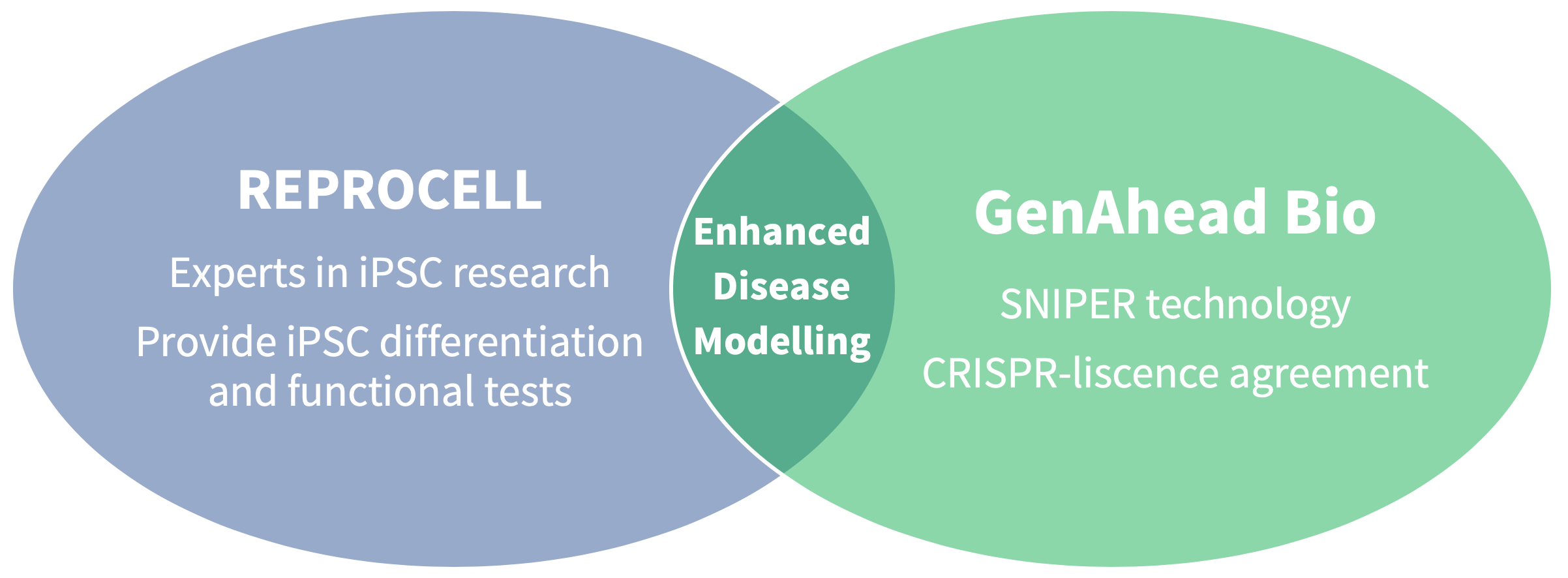 REPROCELL

Experts in iPSC research

Provide iPSC differentiation and functional tests

Enhanced Disease Modelling

GenAhead Bio

SNIPER technology

CRISPR-liscence agreement